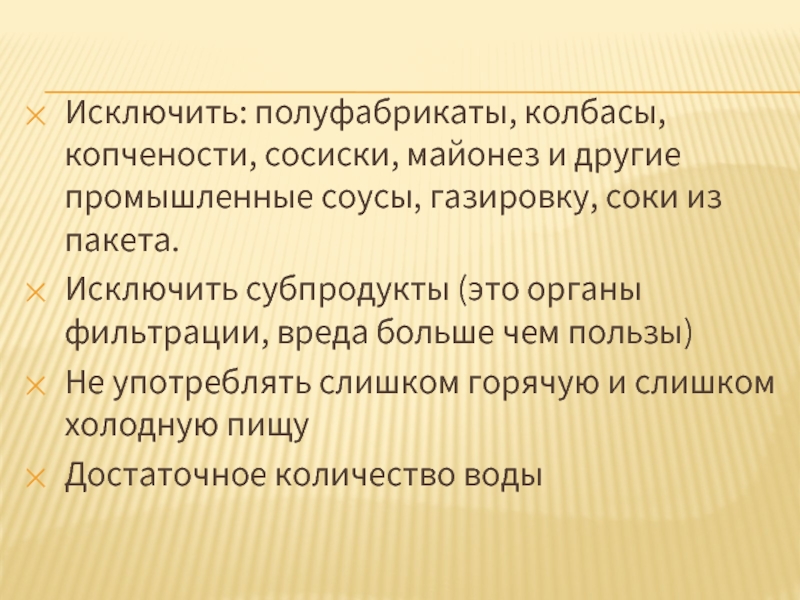 Исключить: полуфабрикаты, колбасы, копчености, сосиски, майонез и другие промышленные соусы, газировку, соки из пакета.

Исключить субпродукты (это органы фильтрации, вреда больше чем пользы)

Не употреблять слишком горячую и слишком холодную пищу

Достаточное количество воды